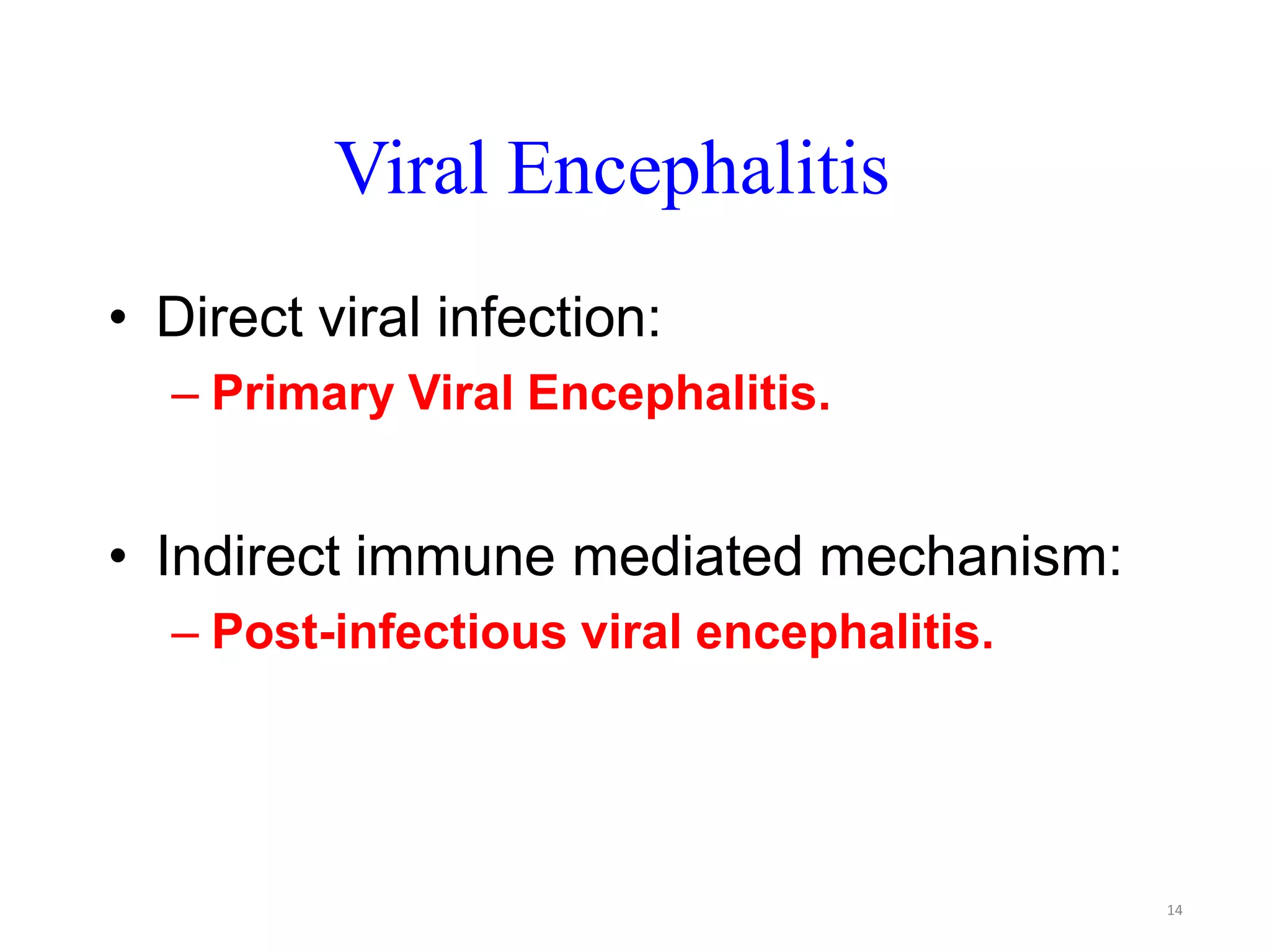 Viral Encephalitis

• Direct viral infection:
– Primary Viral Encephalitis.

• Indirect immune mediated mechanism:
– Post-infectious viral encephalitis.

14